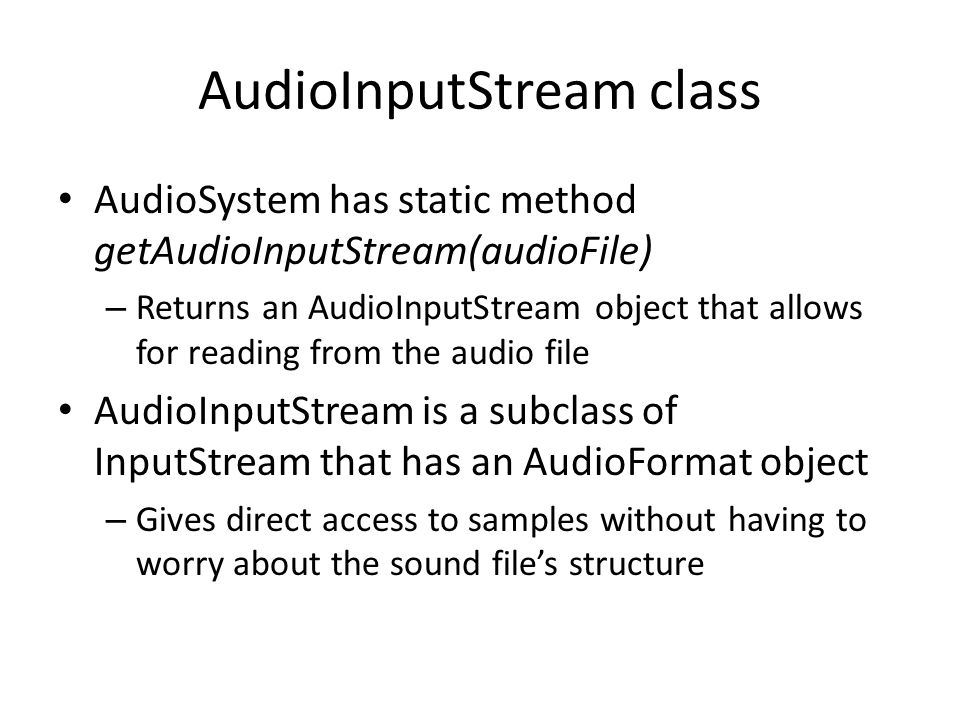 AudioInputStream class

• AudioSystem has static method getAudioInputStream(audioFile)

– Returns an AudioInputStream object that allows for reading from the audio file

• AudioInputStream is a subclass of InputStream that has an AudioFormat object

– Gives direct access to samples without having to worry about the sound file's structure